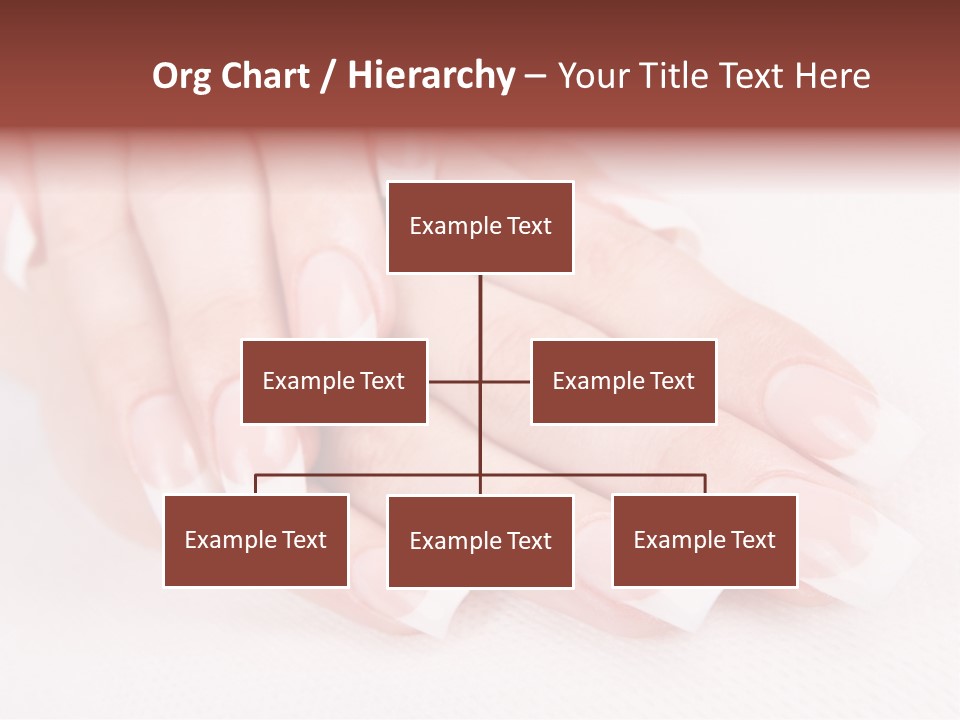 Org Chart / Hierarchy – Your Title Text Here

Example Text

Example Text

Example Text

Example Text

Example Text

Example Text